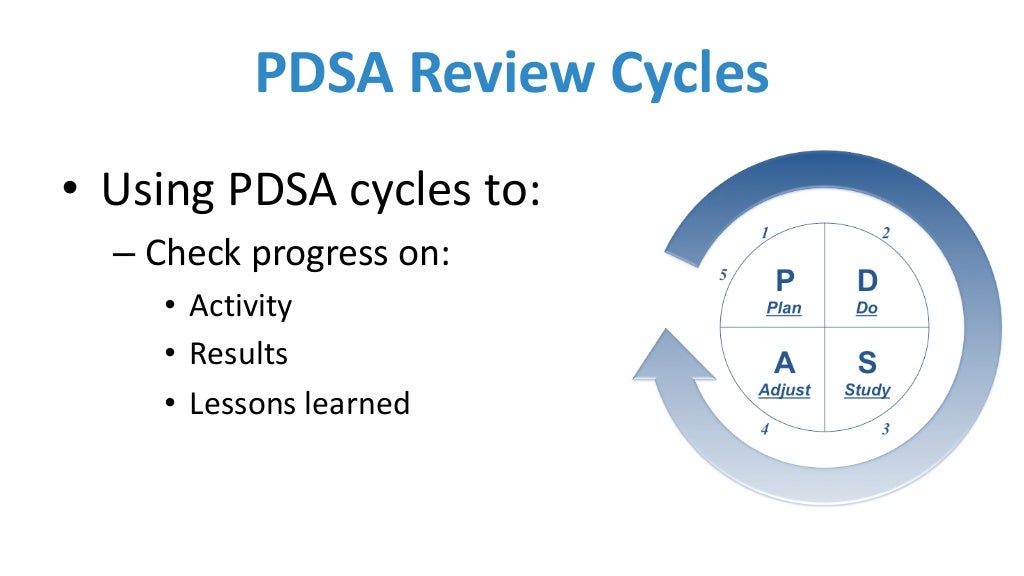 PDSA Review Cycles

• Using PDSA cycles to:
– Check progress on:
• Activity
• Results
• Lessons learned

1 2 5

P Plan

D Do

A Adjust

S Study

4 3